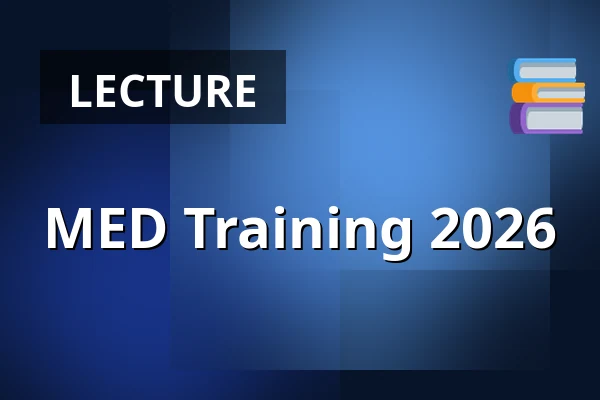 LECTURE

MED Training 2026